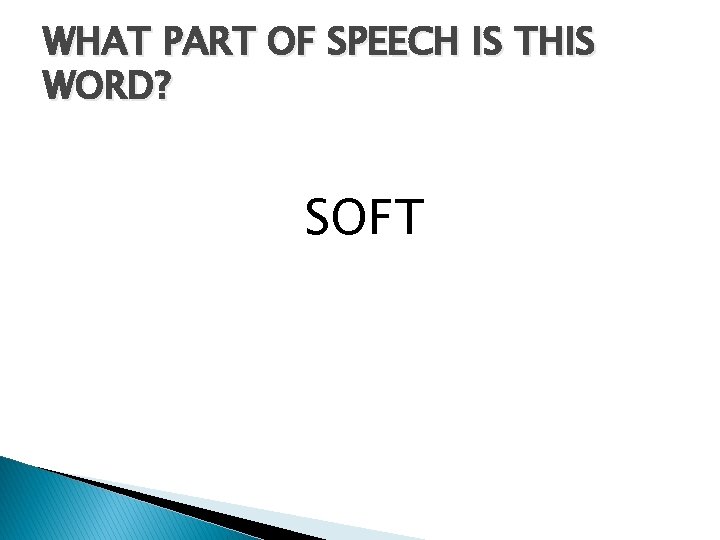 WHAT PART OF SPEECH IS THIS WORD?

SOFT